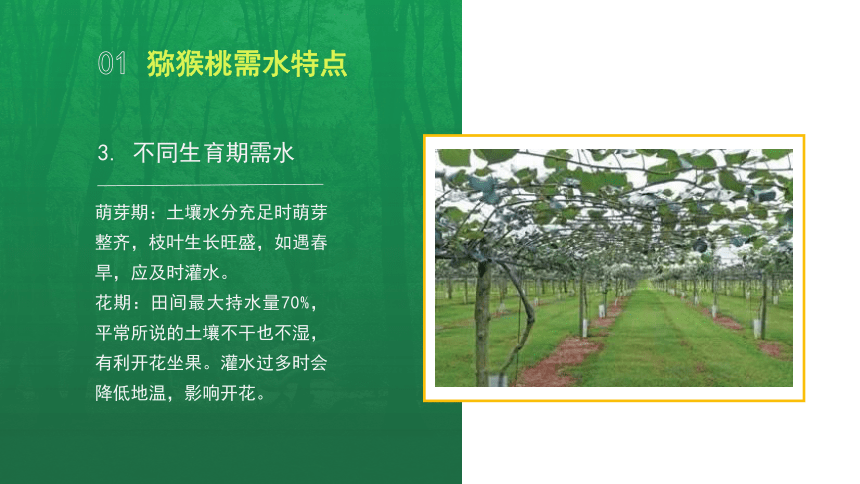 01 猕猴桃需水特点

3. 不同生育期需水

萌芽期：土壤水分充足时萌芽整齐，枝叶生长旺盛，如遇春旱，应及时灌水。
花期：田间最大持水量70%，平常所说的土壤不干也不湿，有利开花坐果。灌水过多时会降低地温，影响开花。